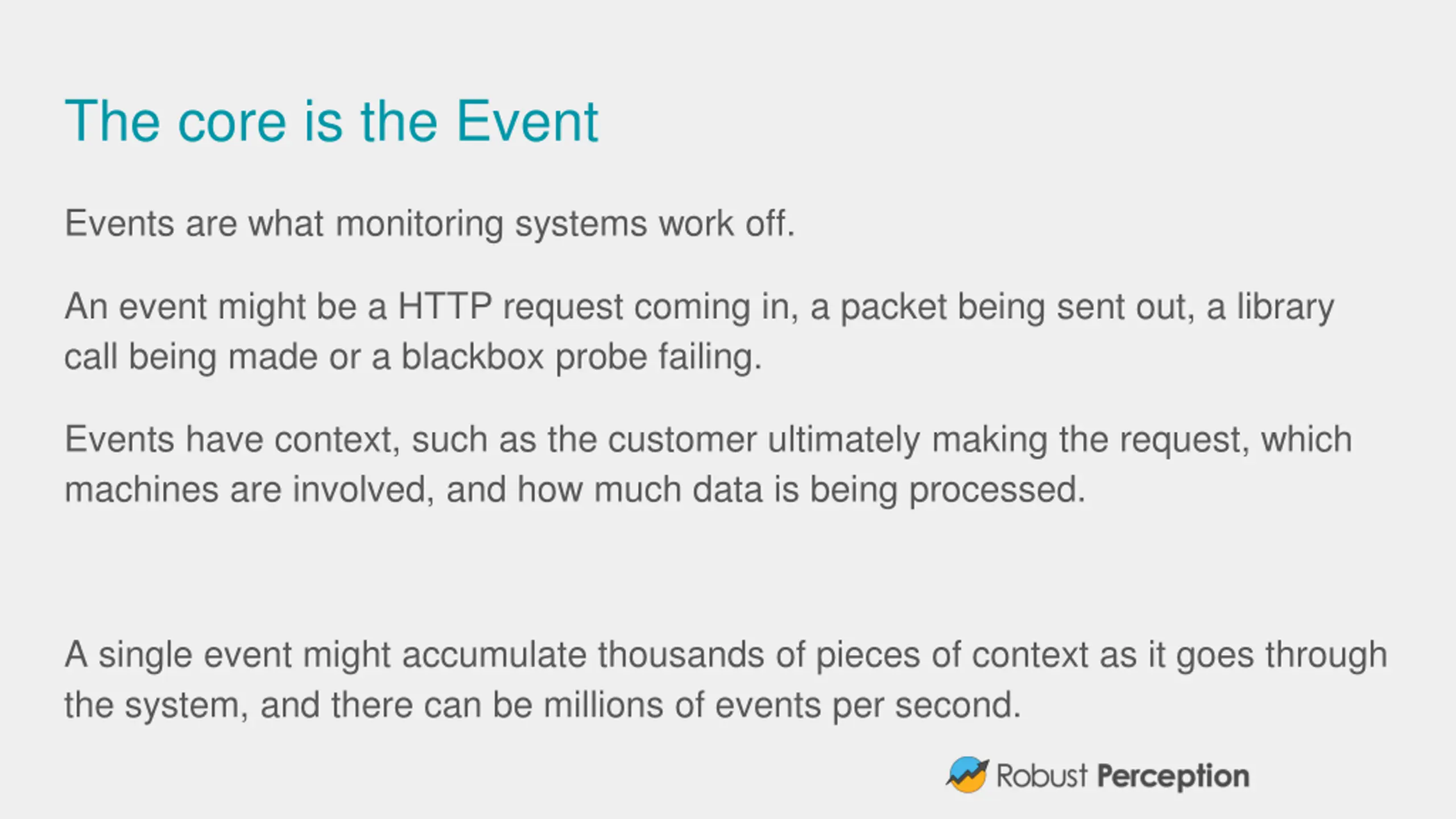 The core is the Event

Events are what monitoring systems work off.

An event might be a HTTP request coming in, a packet being sent out, a library call being made or a blackbox probe failing.

Events have context, such as the customer ultimately making the request, which machines are involved, and how much data is being processed.

A single event might accumulate thousands of pieces of context as it goes through the system, and there can be millions of events per second.

Robust Perception